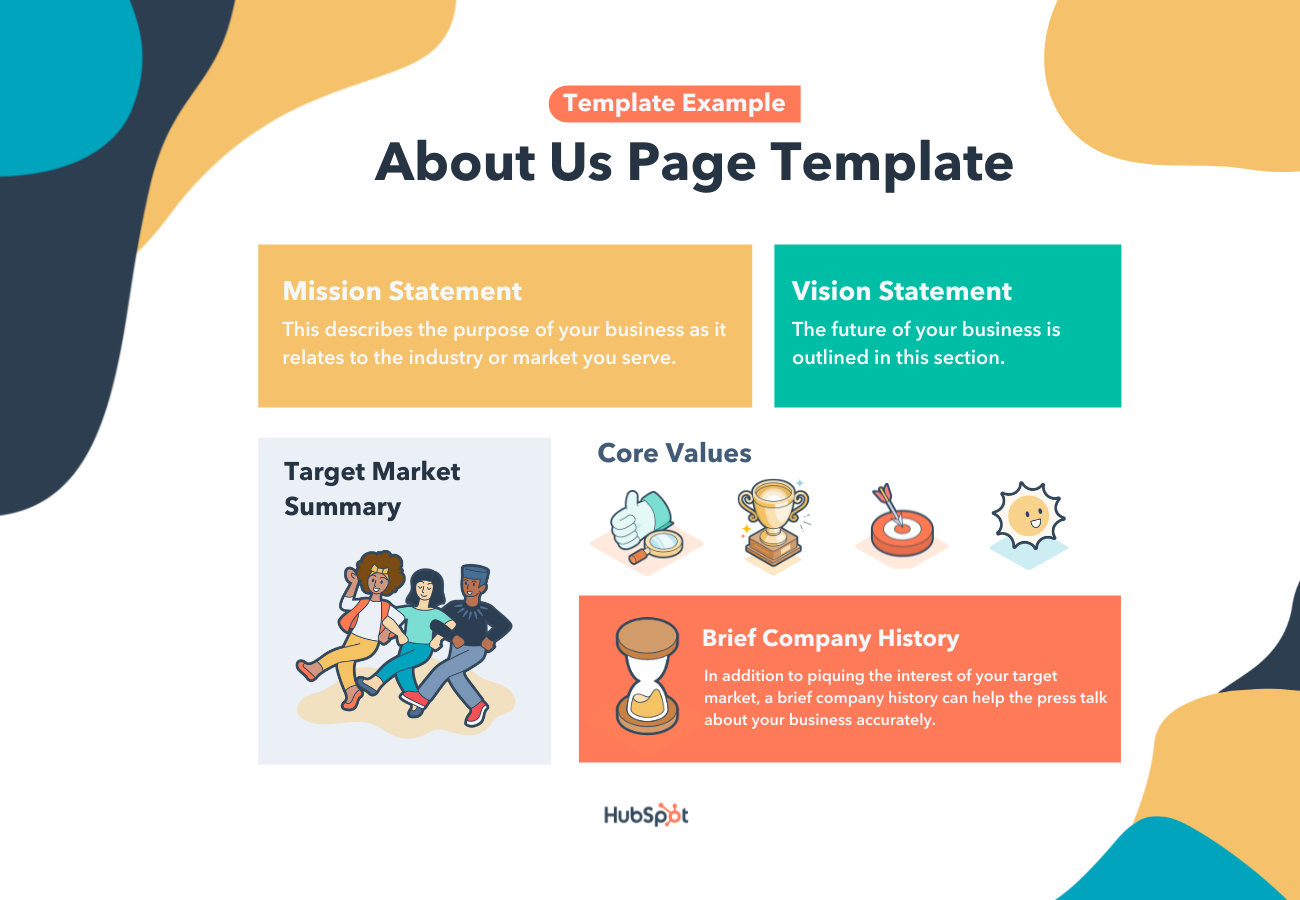 Template Example

About Us Page Template

Mission Statement

This describes the purpose of your business as it relates to the industry or market you serve.

Vision Statement

The future of your business is outlined in this section.

Target Market Summary

Core Values

Brief Company History

In addition to piquing the interest of your target market, a brief company history can help the press talk about your business accurately.

HubSpot